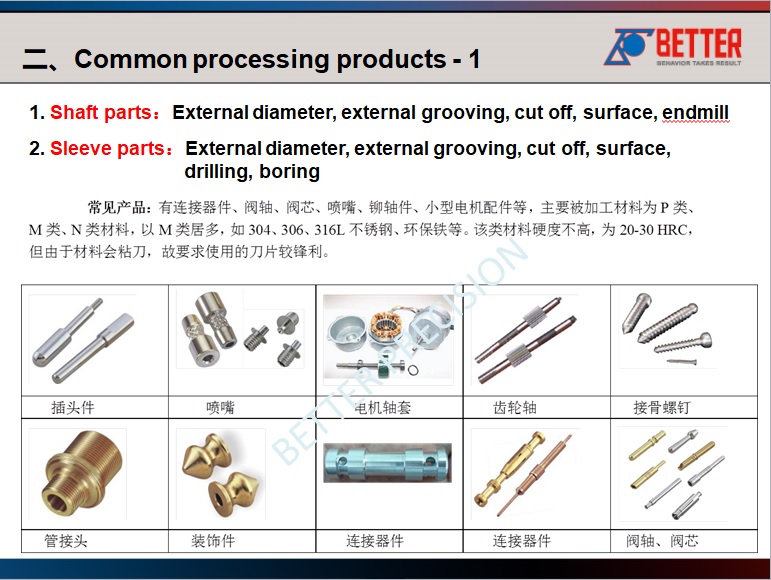 二、Common processing products - 1

BETTER
BEHAVIOR TAKES RESULT

1. Shaft parts：External diameter, external grooving, cut off, surface, endmill

2. Sleeve parts：External diameter, external grooving, cut off, surface, drilling, boring

常见产品：有连接器件、阀轴、阀芯、喷嘴、铆轴件、小型电机配件等，主要被加工材料为 P 类、M 类、N 类材料，以 M 类居多，如 304、306、316L 不锈钢、环保铁等。该类材料硬度不高，为 20-30 HRC，但由于材料会粘刀，故要求使用的刀片较锋利。

BETTER PRECISION

| 插头件 | 喷嘴 | 电机轴套 | 齿轮轴 | 接骨螺钉 |
|---|---|---|---|---|
| 管接头 | 装饰件 | 连接器件 | 连接器件 | 阀轴、阀芯 |